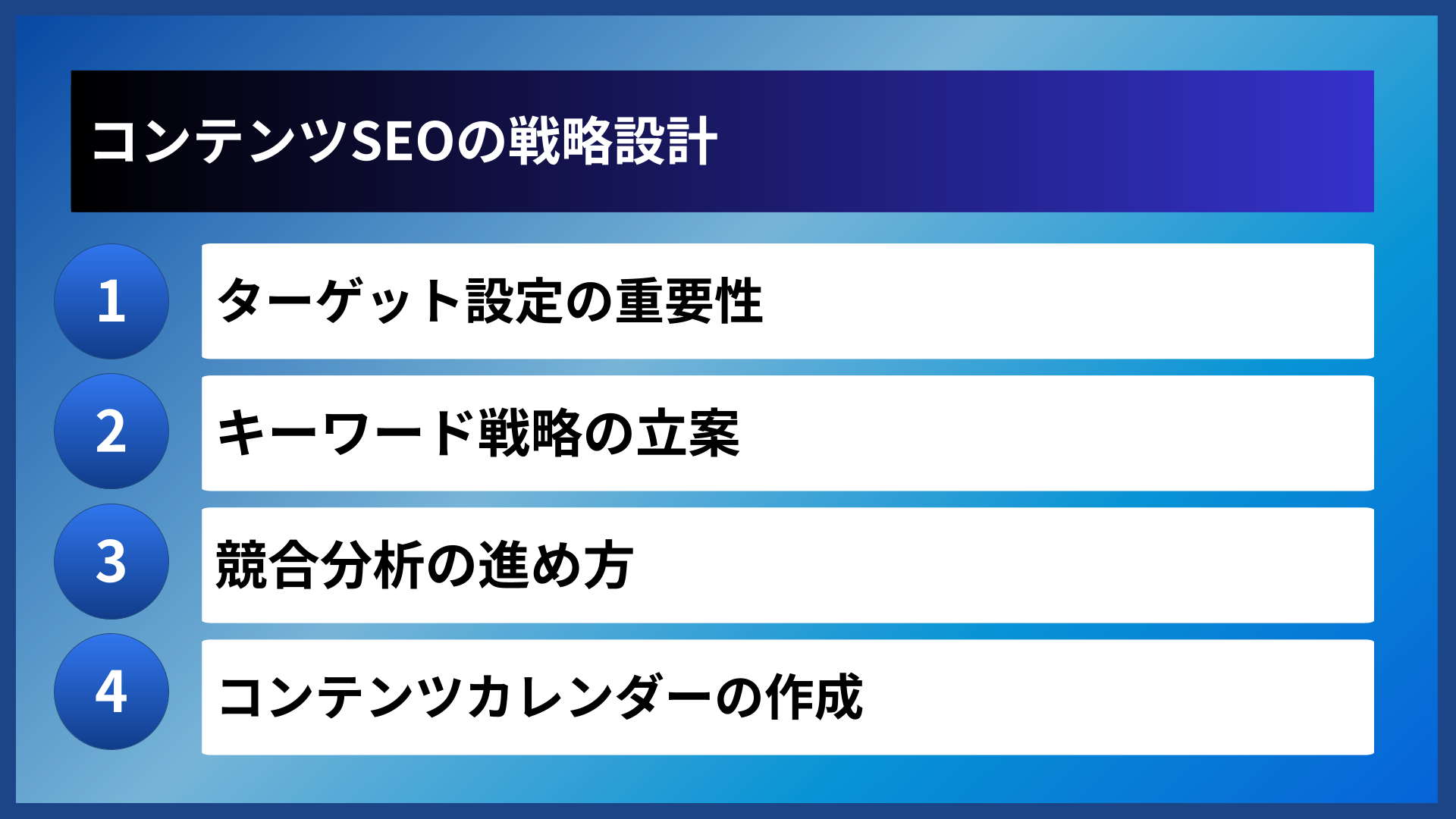 コンテンツSEOの戦略設計

1
ターゲット設定の重要性

2
キーワード戦略の立案

3
競合分析の進め方

4
コンテンツカレンダーの作成